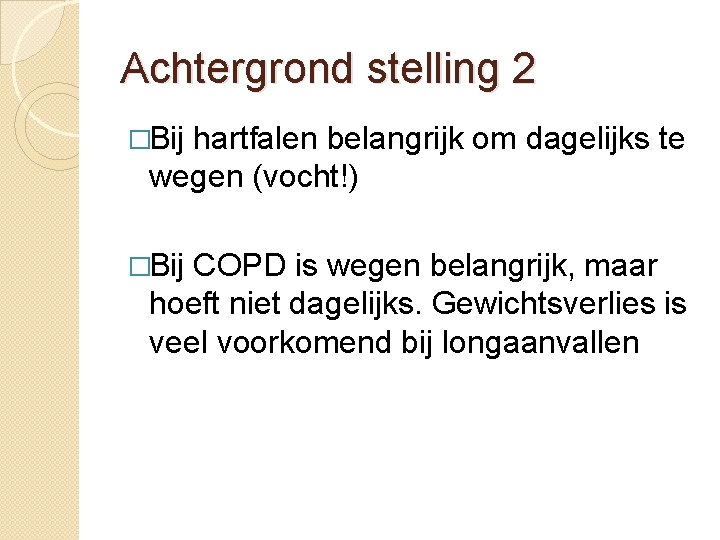 Achtergrond stelling 2

□Bij hartfalen belangrijk om dagelijks te wegen (vocht!)

□Bij COPD is wegen belangrijk, maar hoeft niet dagelijks. Gewichtsverlies is veel voorkomend bij longaanvallen